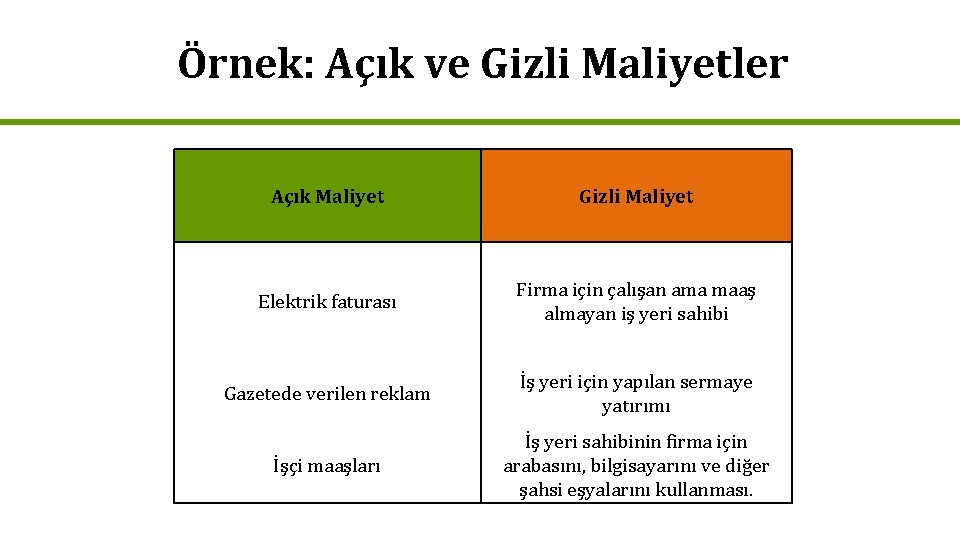 Örnek: Açık ve Gizli Maliyetler

| Açık Maliyet | Gizli Maliyet |
|---|---|
| Elektrik faturası | Firma için çalışan ama maaş almayan iş yeri sahibi |
| Gazetede verilen reklam | İş yeri için yapılan sermaye yatırımı |
| İşçi maaşları | İş yeri sahibinin firma için arabasını, bilgisayarını ve diğer şahsi eşyalarını kullanması. |